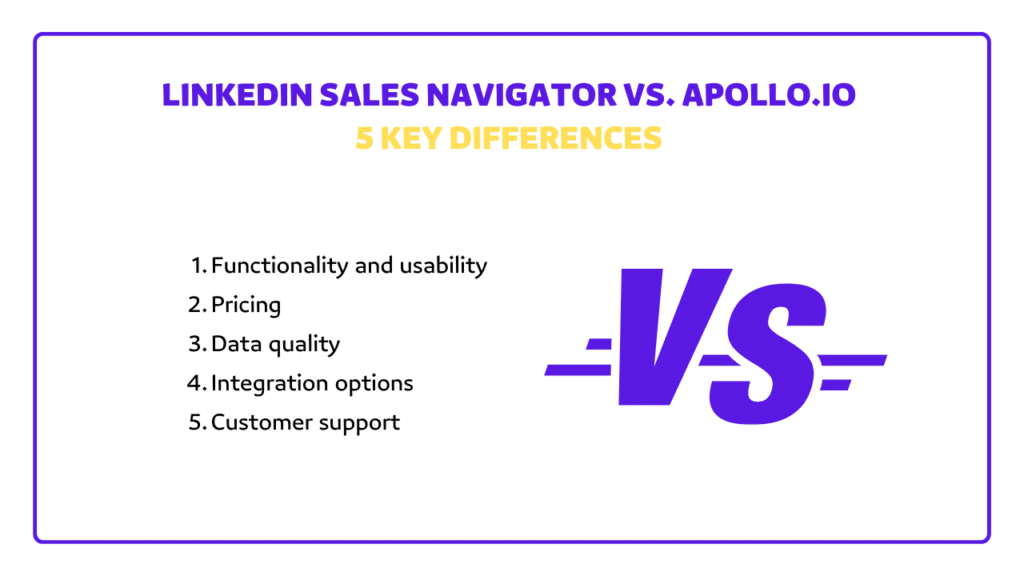 LINKEDIN SALES NAVIGATOR VS. APOLLO.IO
5 KEY DIFFERENCES

1. Functionality and usability
2. Pricing
3. Data quality
4. Integration options
5. Customer support

VS